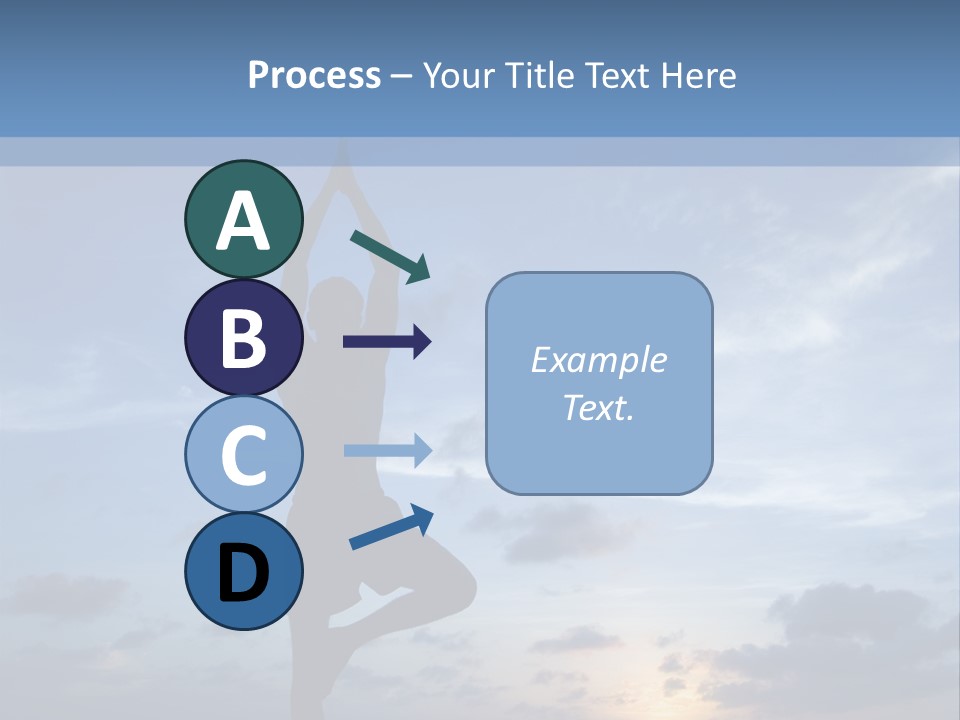 Process – Your Title Text Here

A

B

C

D

Example Text.